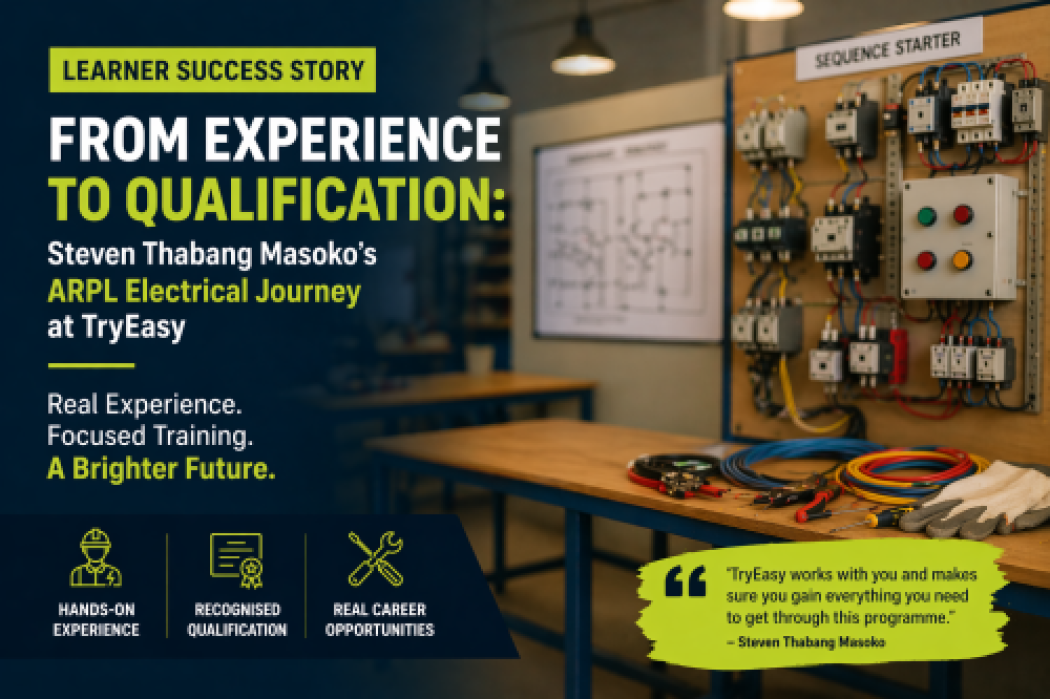 LEARNER SUCCESS STORY

FROM EXPERIENCE TO QUALIFICATION:

Steven Thabang Masoko's ARPL Electrical Journey at TryEasy

Real Experience.
Focused Training.
A Brighter Future.

HANDS-ON EXPERIENCE

RECOGNISED QUALIFICATION

REAL CAREER OPPORTUNITIES

SEQUENCE STARTER

"TryEasy works with you and makes sure you gain everything you need to get through this programme."
– Steven Thabang Masoko